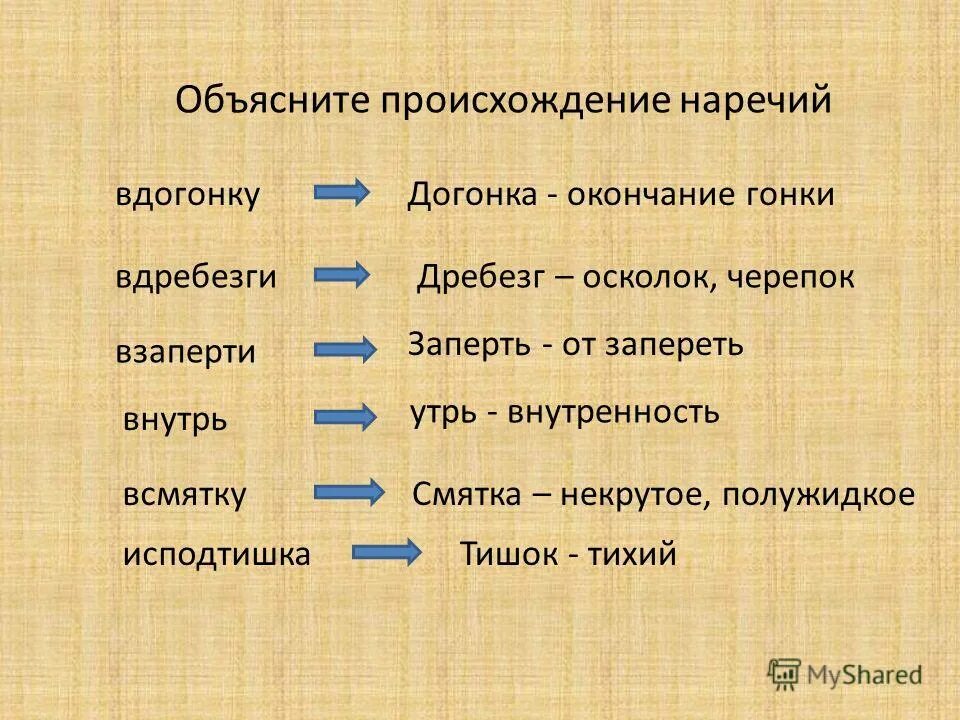 Объясните происхождение наречий

вдогонку Догонка - окончание гонки

вдребезги Дребезг – осколок, черепок

взаперти Заперть - от запереть

внутрь утрь - внутренность

всмятку Смятка – некрутое, полужидкое

исподтишка Тишок - тихий

MyShared